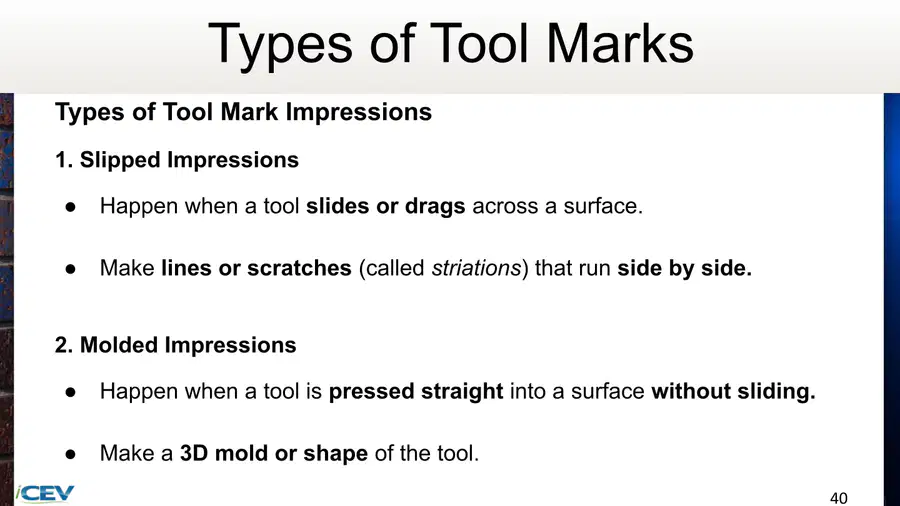 Types of Tool Marks

Types of Tool Mark Impressions

1. Slipped Impressions

● Happen when a tool slides or drags across a surface.

● Make lines or scratches (called striations) that run side by side.

2. Molded Impressions

● Happen when a tool is pressed straight into a surface without sliding.

● Make a 3D mold or shape of the tool.

iCEV

40